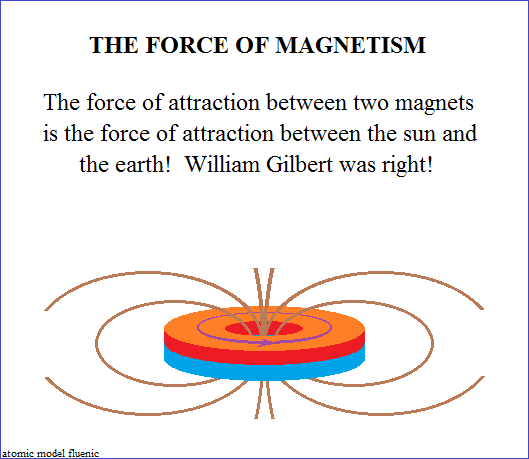 THE FORCE OF MAGNETISM

The force of attraction between two magnets is the force of attraction between the sun and the earth!  William Gilbert was right!

atomic model fluenic